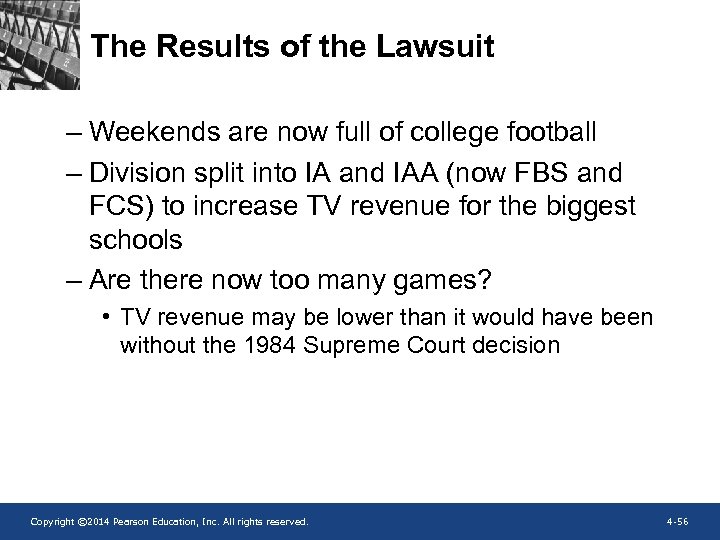 The Results of the Lawsuit

– Weekends are now full of college football

– Division split into IA and IAA (now FBS and FCS) to increase TV revenue for the biggest schools

– Are there now too many games?

• TV revenue may be lower than it would have been without the 1984 Supreme Court decision

Copyright ©2014 Pearson Education, Inc. All rights reserved.

4-56